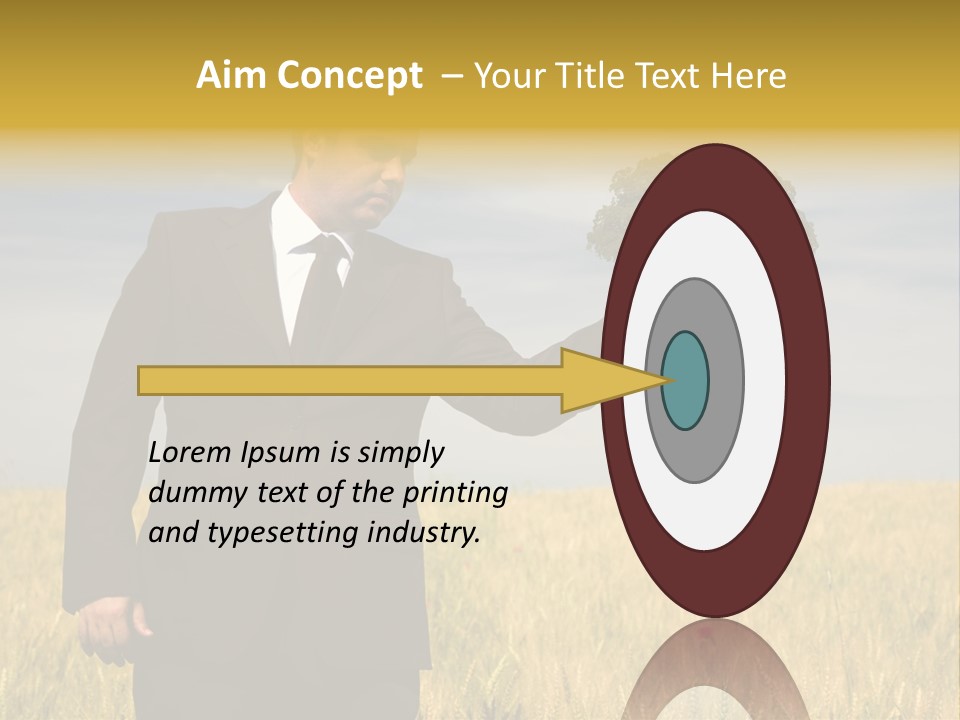 Aim Concept – Your Title Text Here

Lorem Ipsum is simply dummy text of the printing and typesetting industry.